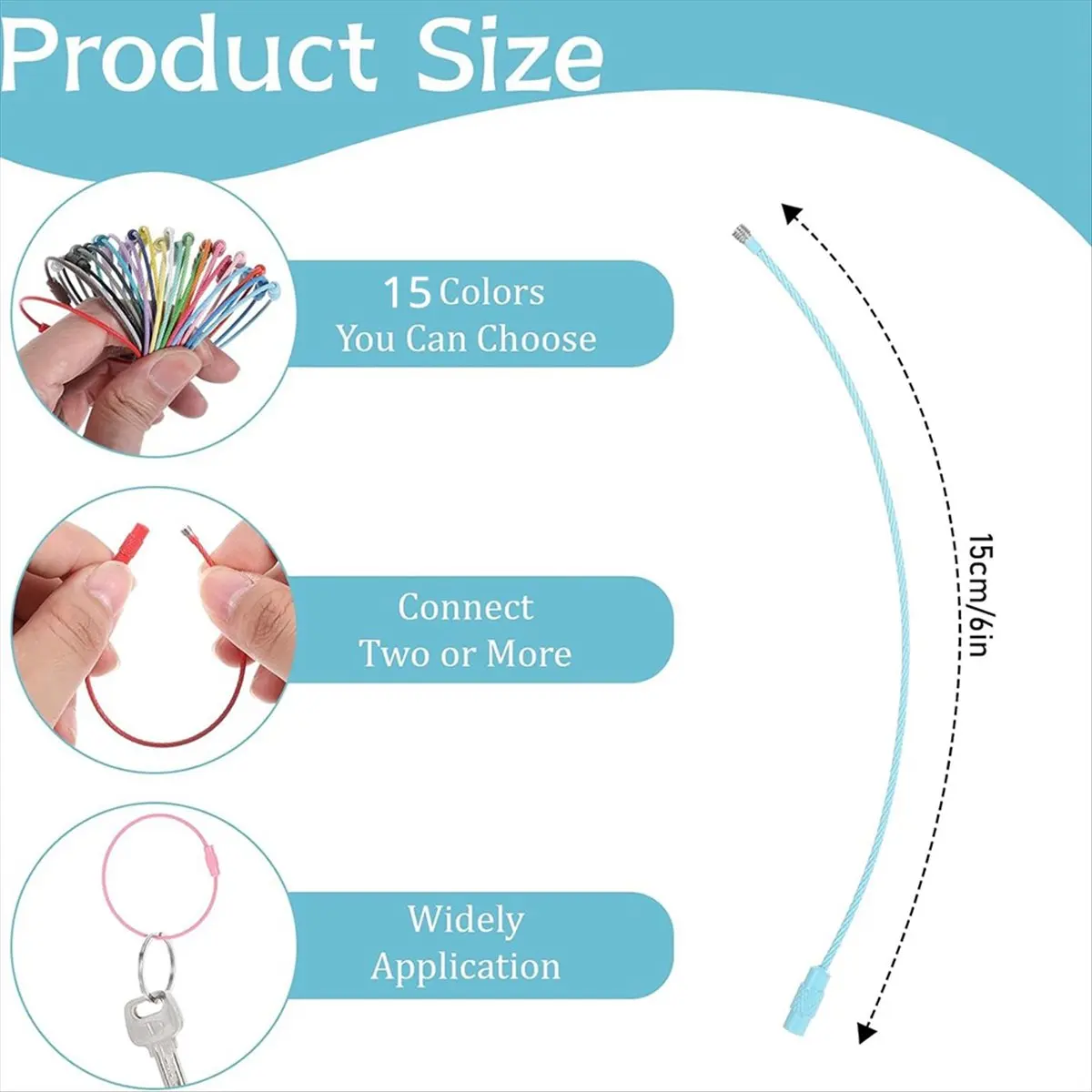 Product Size

15 Colors You Can Choose

Connect Two or More

Widely Application

15cm/6in